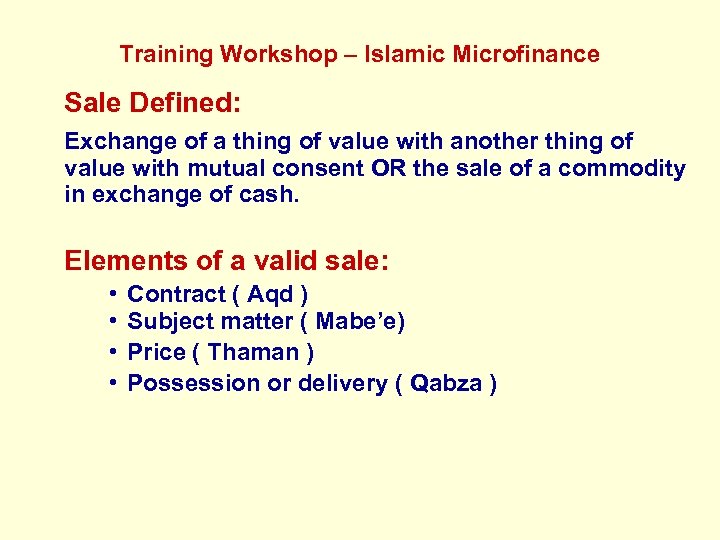 Training Workshop – Islamic Microfinance

Sale Defined:

Exchange of a thing of value with another thing of value with mutual consent OR the sale of a commodity in exchange of cash.

Elements of a valid sale:

• Contract ( Aqd )
• Subject matter ( Mabe’e)
• Price ( Thaman )
• Possession or delivery ( Qabza )